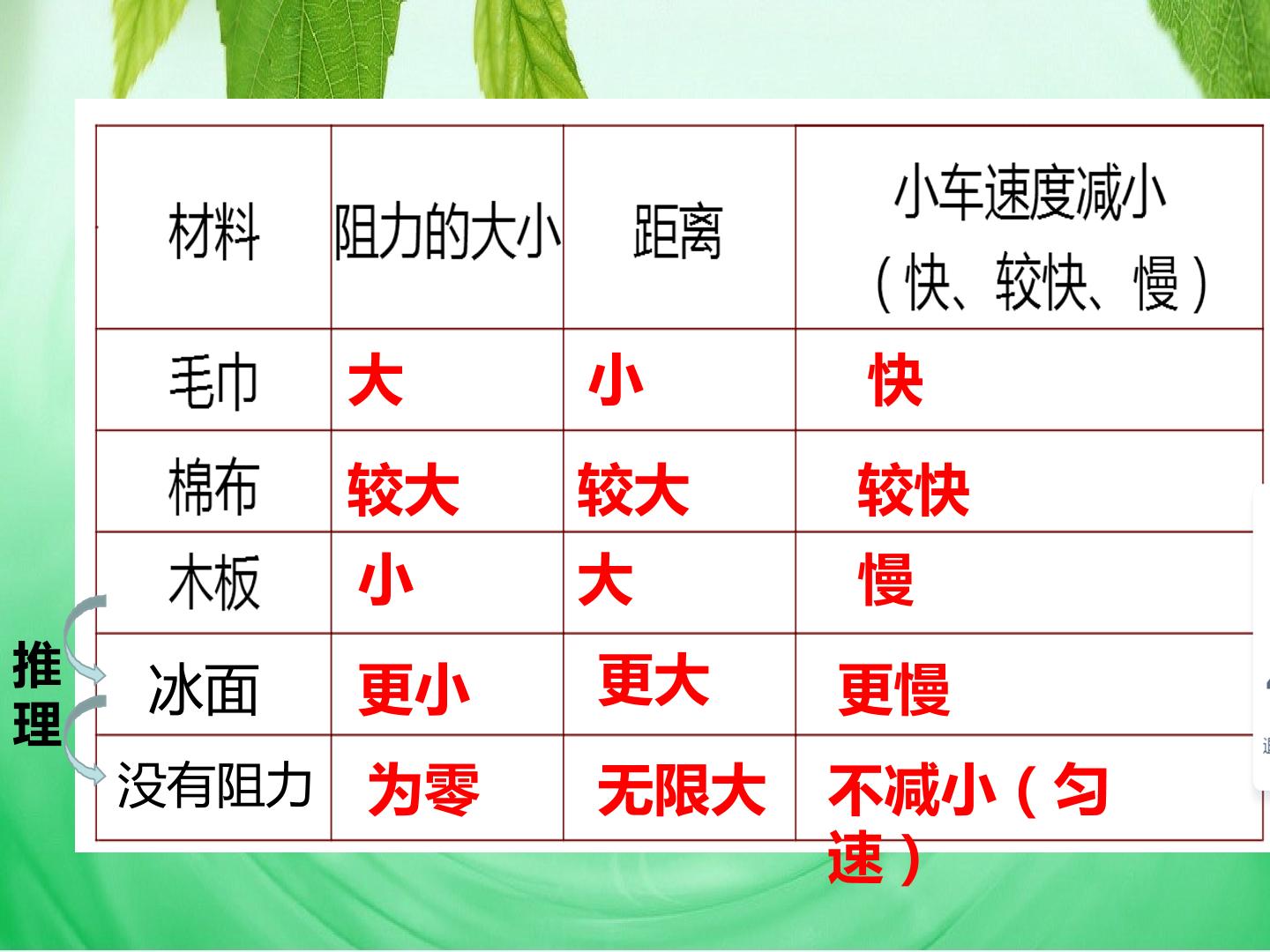 | 材料 | 阻力的大小 | 距离 | 小车速度减小（快、较快、慢） |
|---|---|---|---|
| 毛巾 | 大 | 小 | 快 |
| 棉布 | 较大 | 较大 | 较快 |
| 木板 | 小 | 大 | 慢 |
| 冰面 | 更小 | 更大 | 更慢 |
| 没有阻力 | 为零 | 无限大 | 不减小（匀速） |

推理